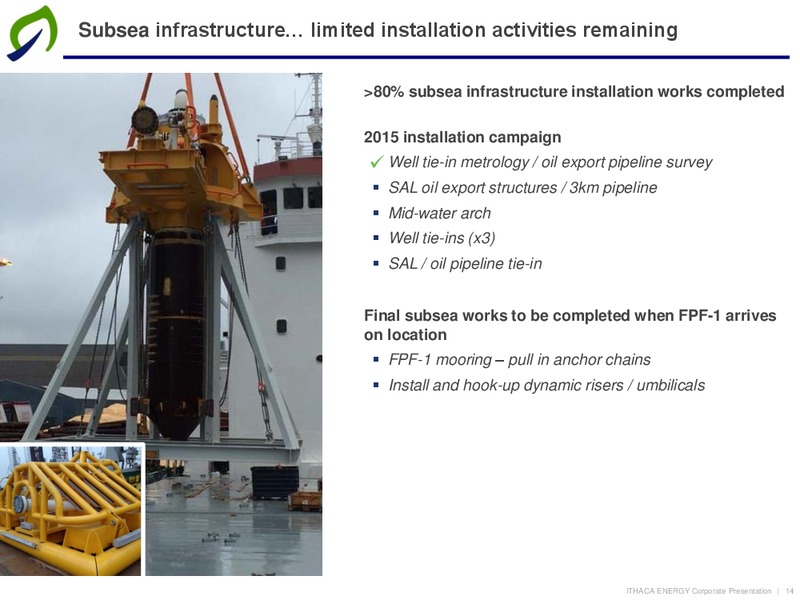 Subsea infrastructure… limited installation activities remaining

>80% subsea infrastructure installation works completed

2015 installation campaign

✓ Well tie-in metrology / oil export pipeline survey
▪ SAL oil export structures / 3km pipeline
▪ Mid-water arch
▪ Well tie-ins (x3)
▪ SAL / oil pipeline tie-in

Final subsea works to be completed when FPF-1 arrives on location

▪ FPF-1 mooring – pull in anchor chains
▪ Install and hook-up dynamic risers / umbilicals

ITHACA ENERGY Corporate Presentation | 14